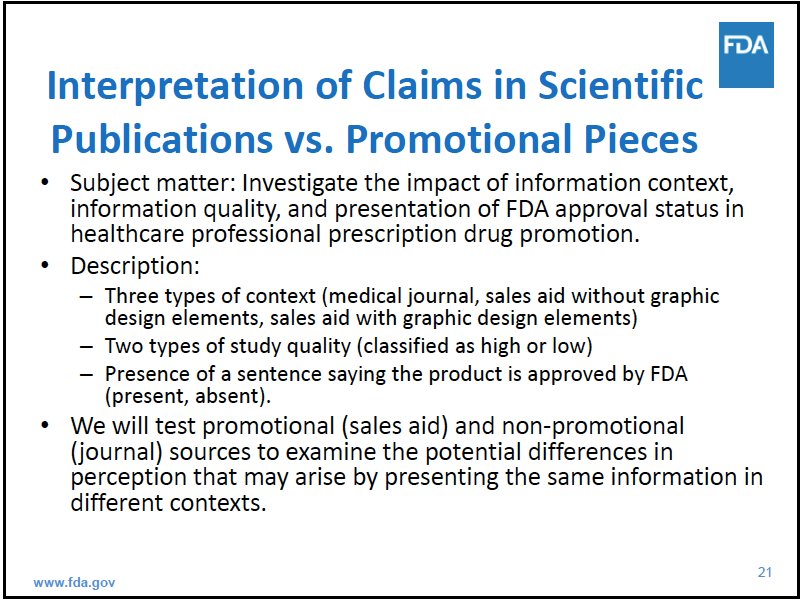 FDA

Interpretation of Claims in Scientific Publications vs. Promotional Pieces

• Subject matter: Investigate the impact of information context, information quality, and presentation of FDA approval status in healthcare professional prescription drug promotion.

• Description:
– Three types of context (medical journal, sales aid without graphic design elements, sales aid with graphic design elements)
– Two types of study quality (classified as high or low)
– Presence of a sentence saying the product is approved by FDA (present, absent).

• We will test promotional (sales aid) and non-promotional (journal) sources to examine the potential differences in perception that may arise by presenting the same information in different contexts.

www.fda.gov

21